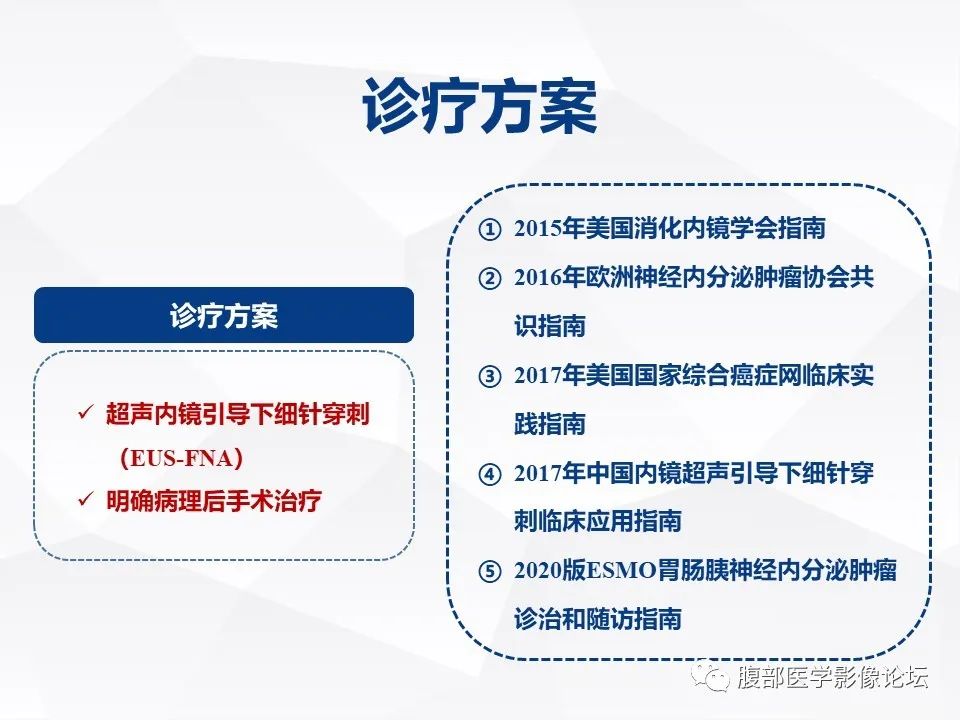 诊疗方案

诊疗方案

✓ 超声内镜引导下细针穿刺（EUS-FNA）
✓ 明确病理后手术治疗

① 2015年美国消化内镜学会指南
② 2016年欧洲神经内分泌肿瘤协会共识指南
③ 2017年美国国家综合癌症网临床实践指南
④ 2017年中国内镜超声引导下细针穿刺临床应用指南
⑤ 2020版ESMO胃肠胰神经内分泌肿瘤诊治和随访指南

腹部医学影像论坛